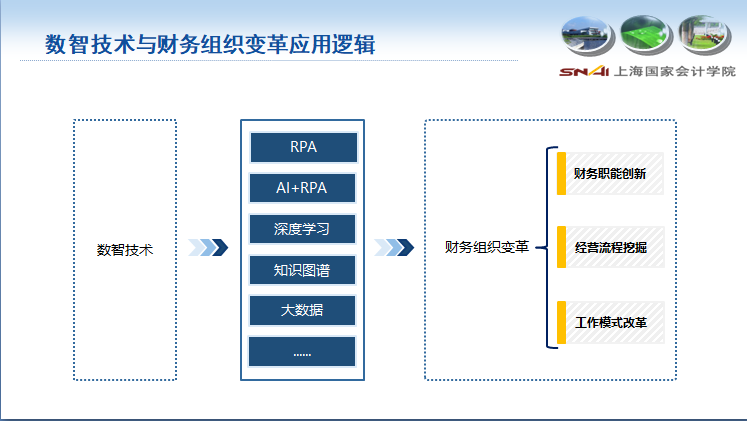 数智技术与财务组织变革应用逻辑

SNAI 上海国家会计学院

数智技术

RPA

AI+RPA

深度学习

知识图谱

大数据

......

财务组织变革

财务职能创新

经营流程挖掘

工作模式改革